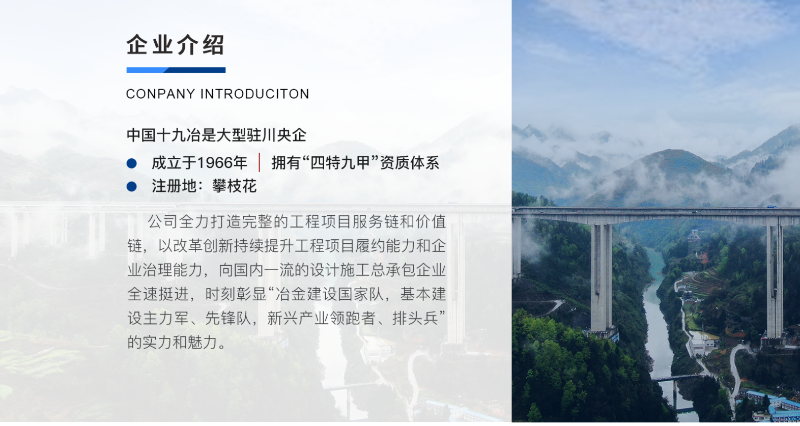 企业介绍

CONPANY INTRODUCITON

中国十九冶是大型驻川央企

● 成立于1966年 | 拥有“四特九甲”资质体系

● 注册地：攀枝花

公司全力打造完整的工程项目服务链和价值链，以改革创新持续提升工程项目履约能力和企业治理能力，向国内一流的设计施工总承包企业全速挺进，时刻彰显“冶金建设国家队，基本建设主力军、先锋队，新兴产业领跑者、排头兵”的实力和魅力。